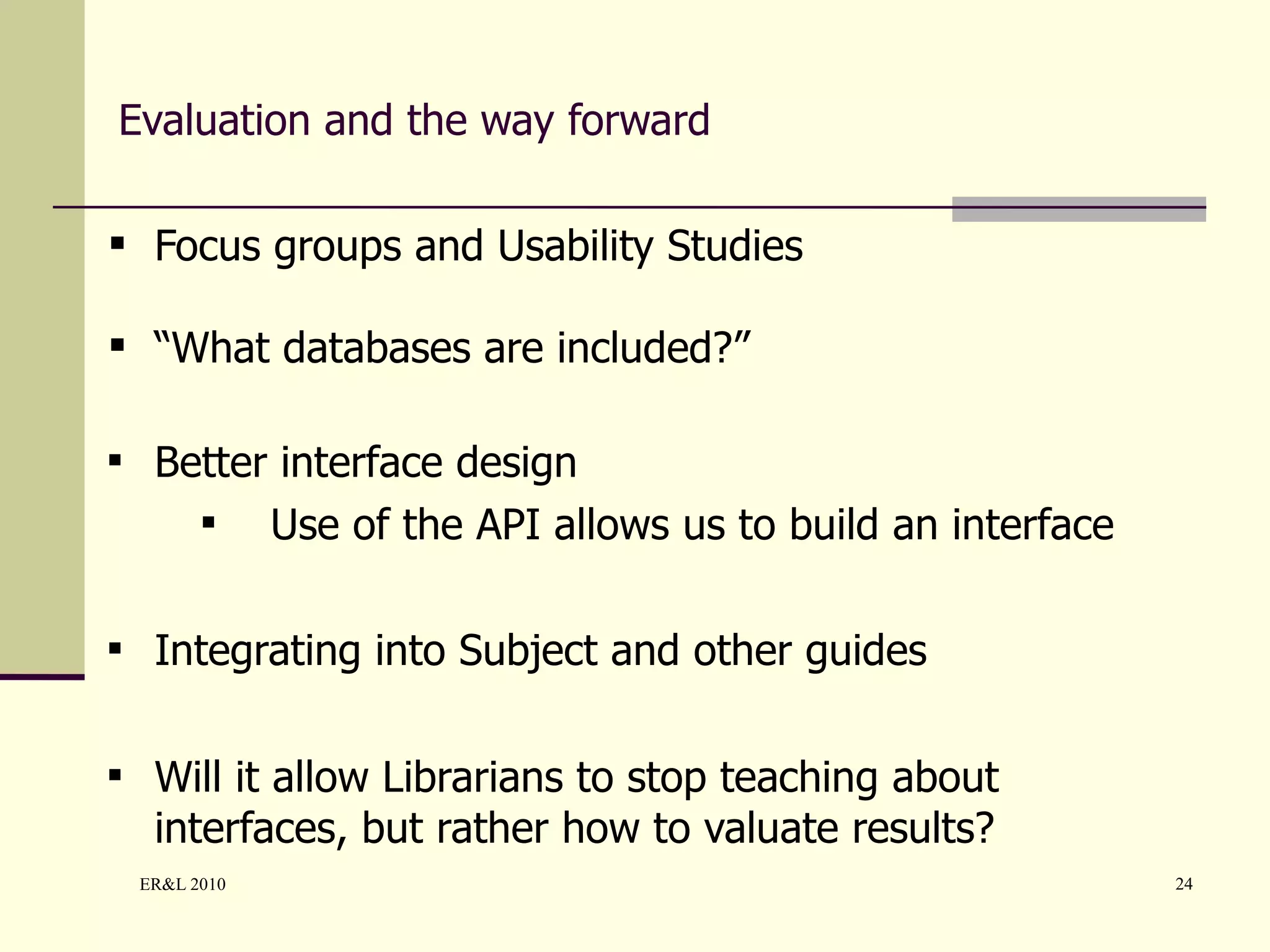 Evaluation and the way forward

▪ Focus groups and Usability Studies

▪ “What databases are included?”

▪ Better interface design

▪ Use of the API allows us to build an interface

▪ Integrating into Subject and other guides

▪ Will it allow Librarians to stop teaching about interfaces, but rather how to valuate results?

ER&L 2010

24